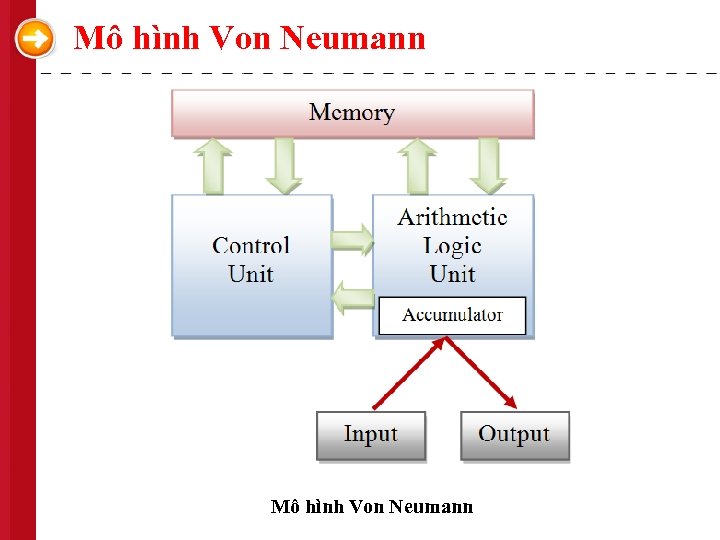 Mô hình Von Neumann

Memory

Control Unit

Arithmetic Logic Unit

Accumulator

Input

Output

Mô hình Von Neumann